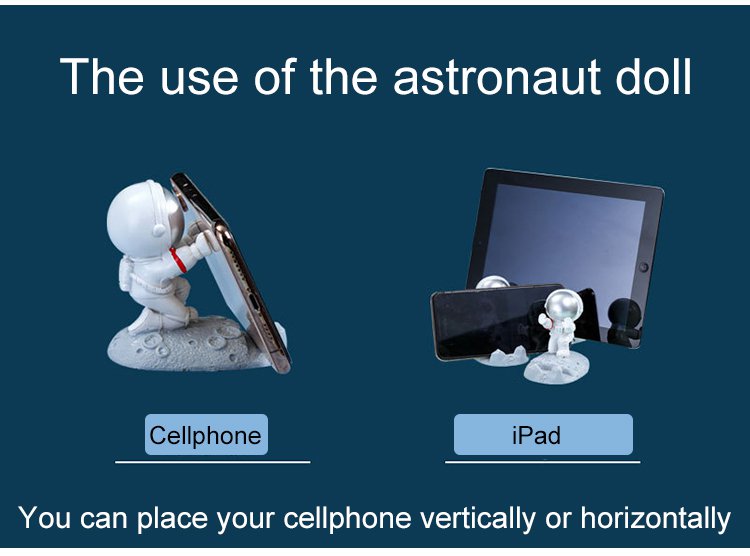 The use of the astronaut doll

Cellphone

iPad

You can place your cellphone vertically or horizontally